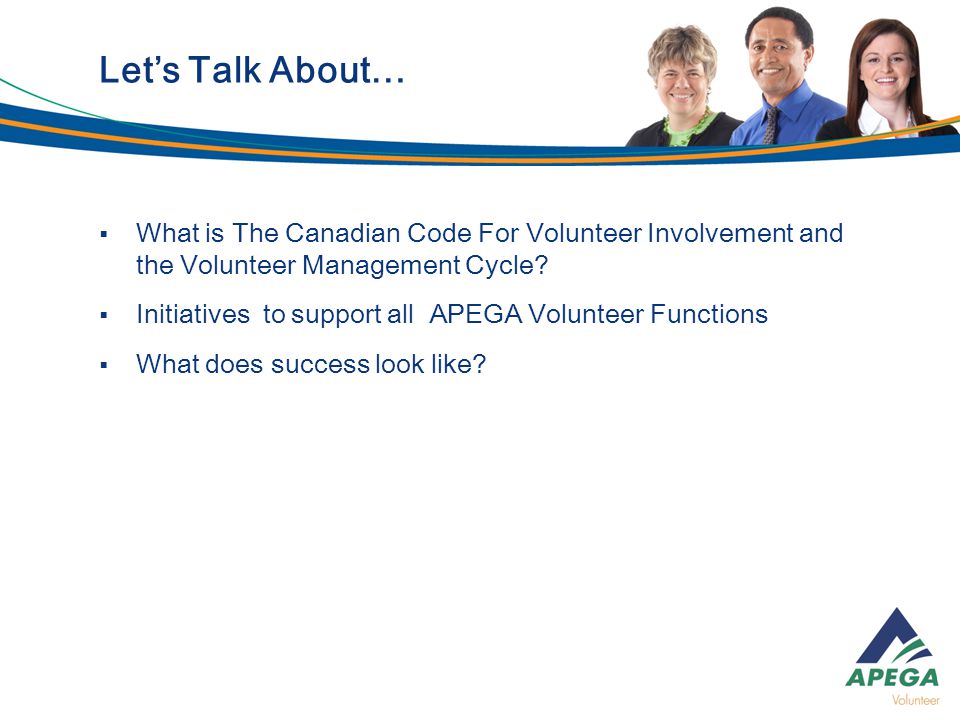 Let's Talk About…

▪ What is The Canadian Code For Volunteer Involvement and the Volunteer Management Cycle?

▪ Initiatives to support all APEGA Volunteer Functions

▪ What does success look like?

APEGA
Volunteer